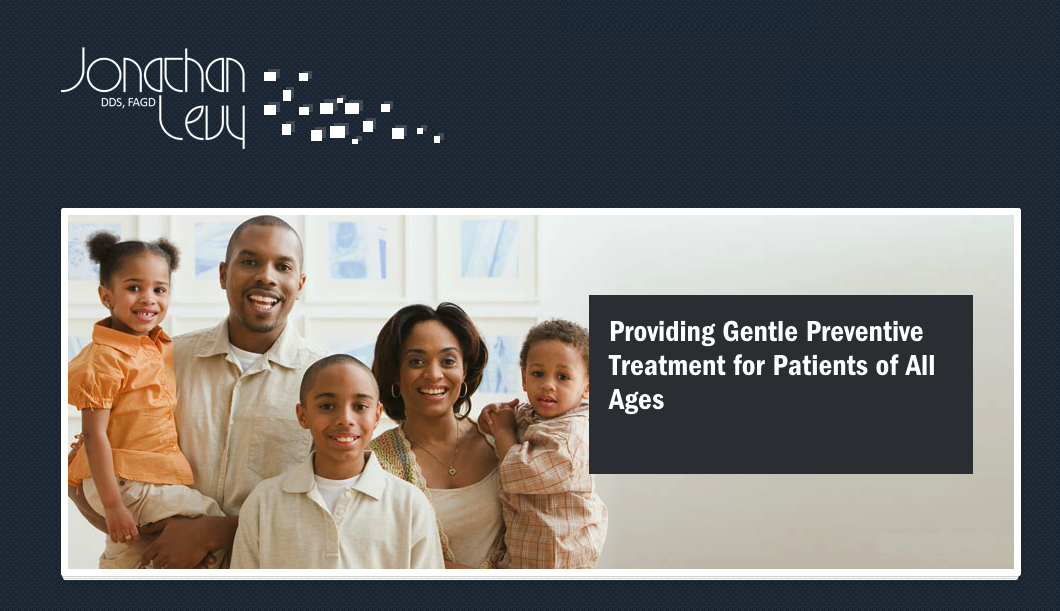 Jonathan
DDS, FAGD
Levy

Providing Gentle Preventive Treatment for Patients of All Ages